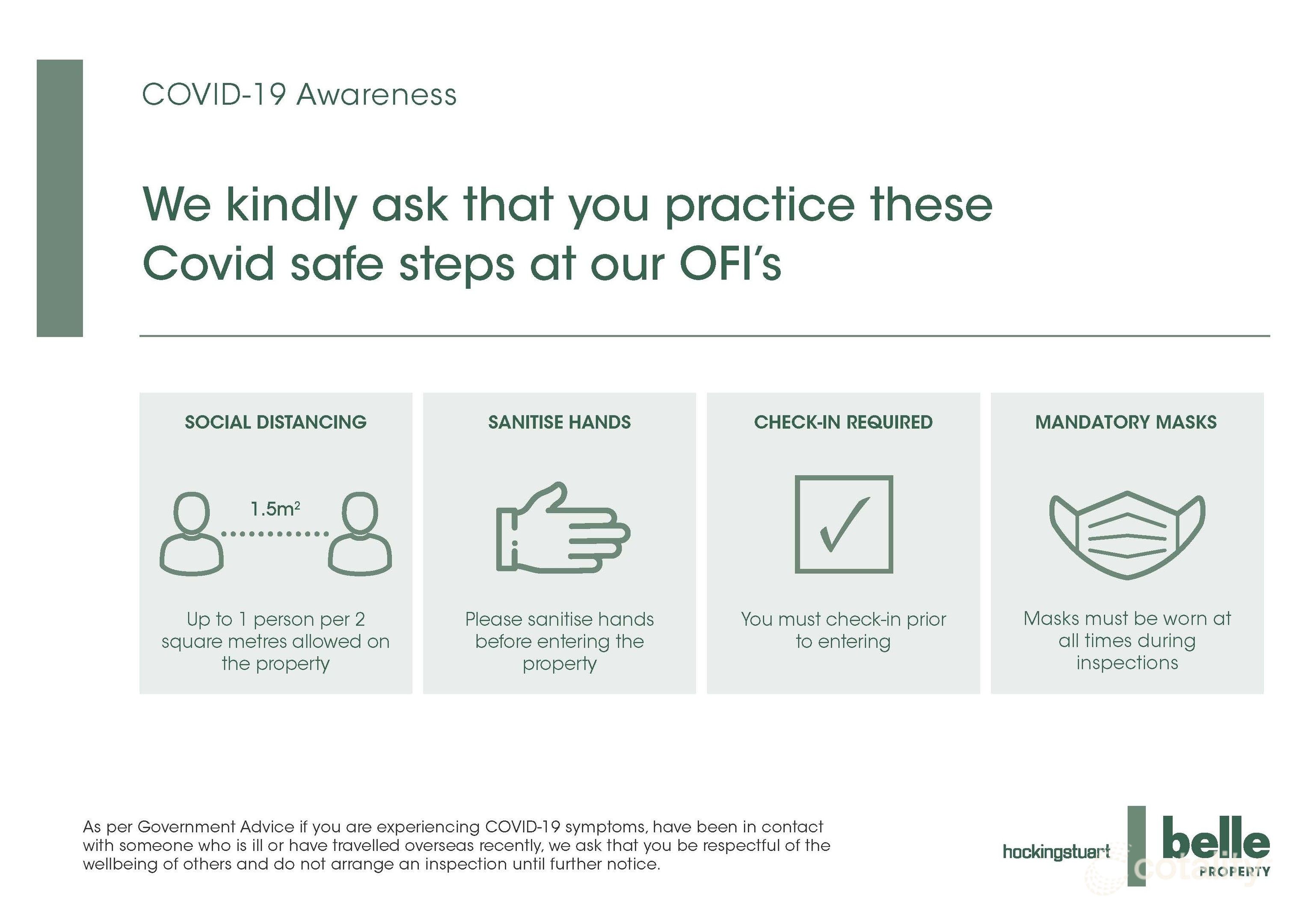 COVID-19 Awareness

We kindly ask that you practice these Covid safe steps at our OFI's

SOCIAL DISTANCING

$1.5m^2$

Up to 1 person per 2 square metres allowed on the property

SANITISE HANDS

Please sanitise hands before entering the property

CHECK-IN REQUIRED

You must check-in prior to entering

MANDATORY MASKS

Masks must be worn at all times during inspections

As per Government Advice if you are experiencing COVID-19 symptoms, have been in contact with someone who is ill or have travelled overseas recently, we ask that you be respectful of the wellbeing of others and do not arrange an inspection until further notice.

hockingstuart

belle PROPERTY

cotality